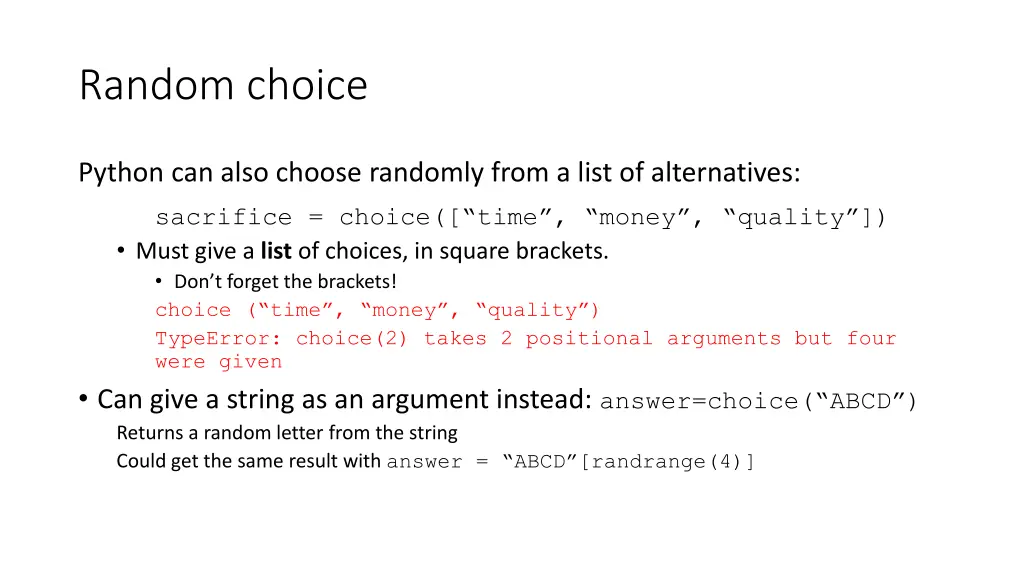 Random choice

Python can also choose randomly from a list of alternatives:

sacrifice = choice([“time”, “money”, “quality”])

• Must give a list of choices, in square brackets.

• Don’t forget the brackets!

choice (“time”, “money”, “quality”)
TypeError: choice(2) takes 2 positional arguments but four were given

• Can give a string as an argument instead: answer=choice(“ABCD”)

Returns a random letter from the string

Could get the same result with answer = “ABCD”[randrange(4)]